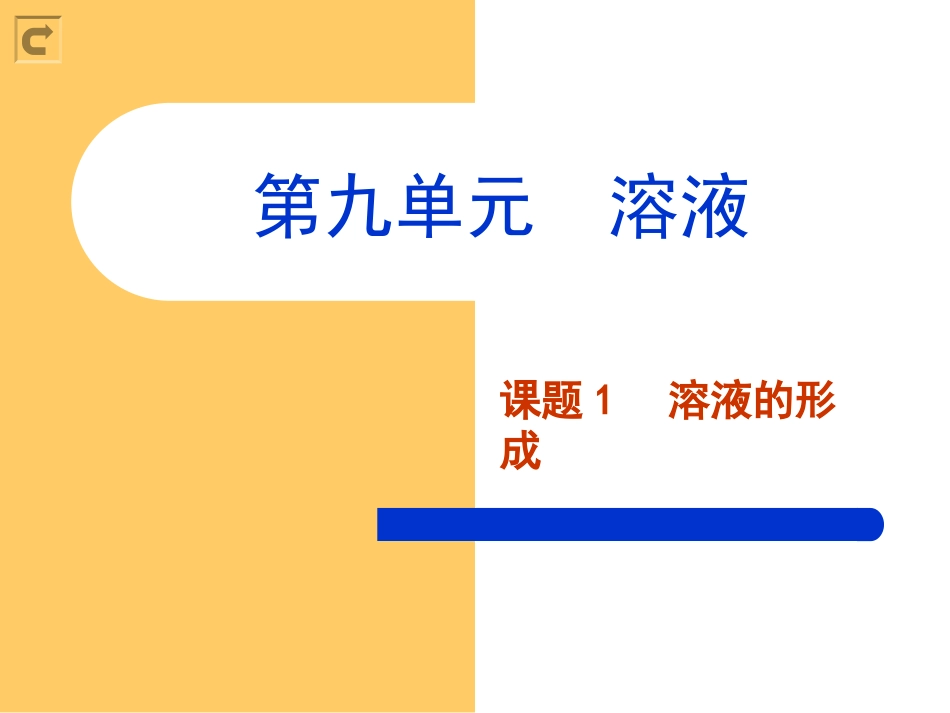 第九单元　溶液

课题 1　溶液的形成